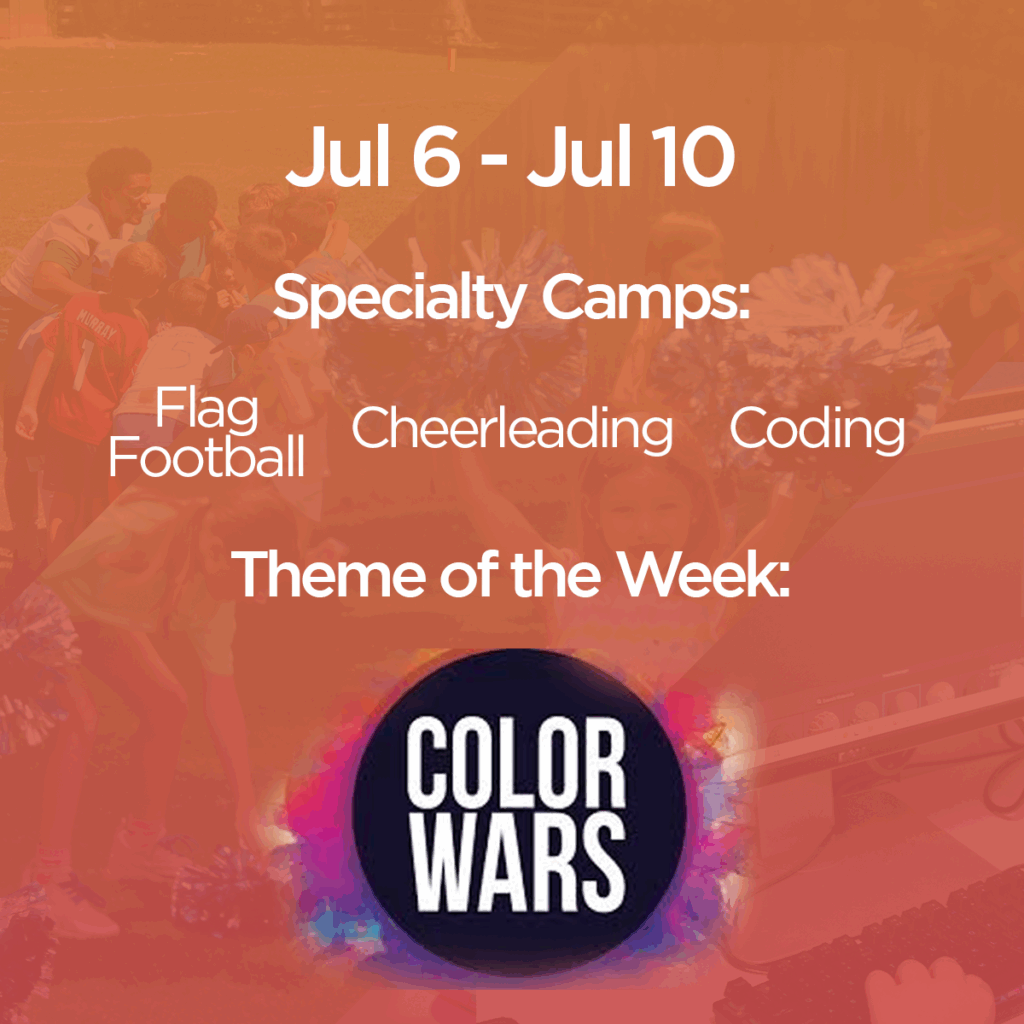 Jul 6 - Jul 10

Specialty Camps:

Flag Football

Cheerleading

Coding

Theme of the Week:

COLOR WARS